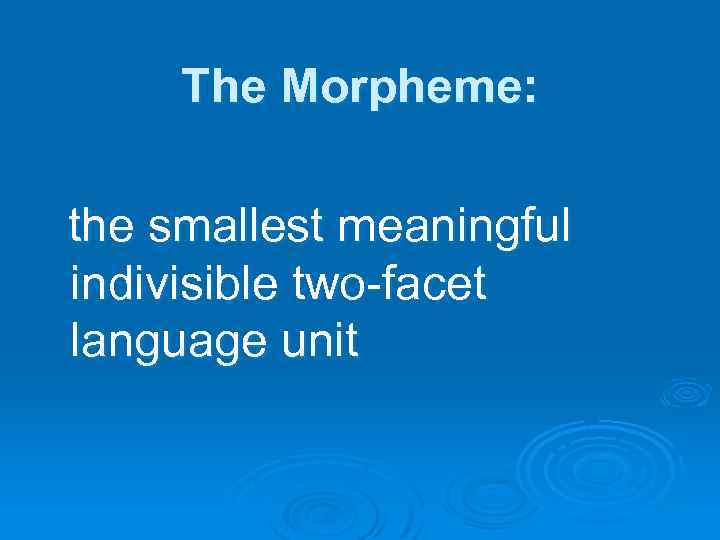 The Morpheme:

the smallest meaningful indivisible two-facet language unit